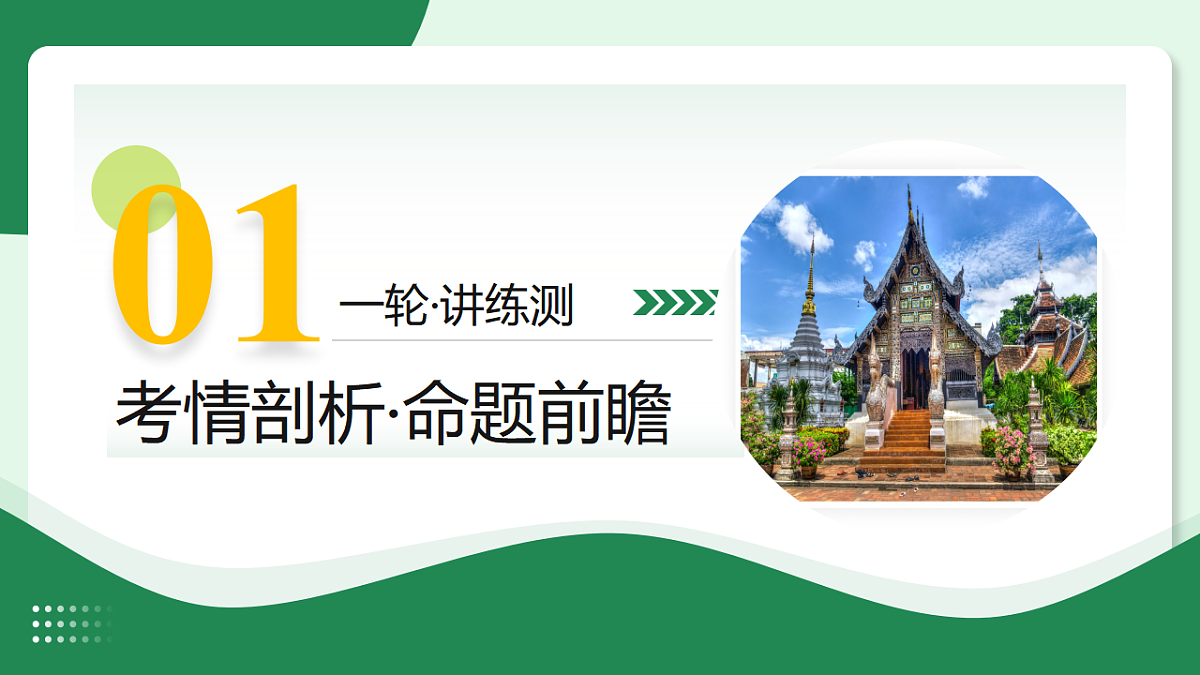 01

一轮·讲练测

考情剖析·命题前瞻